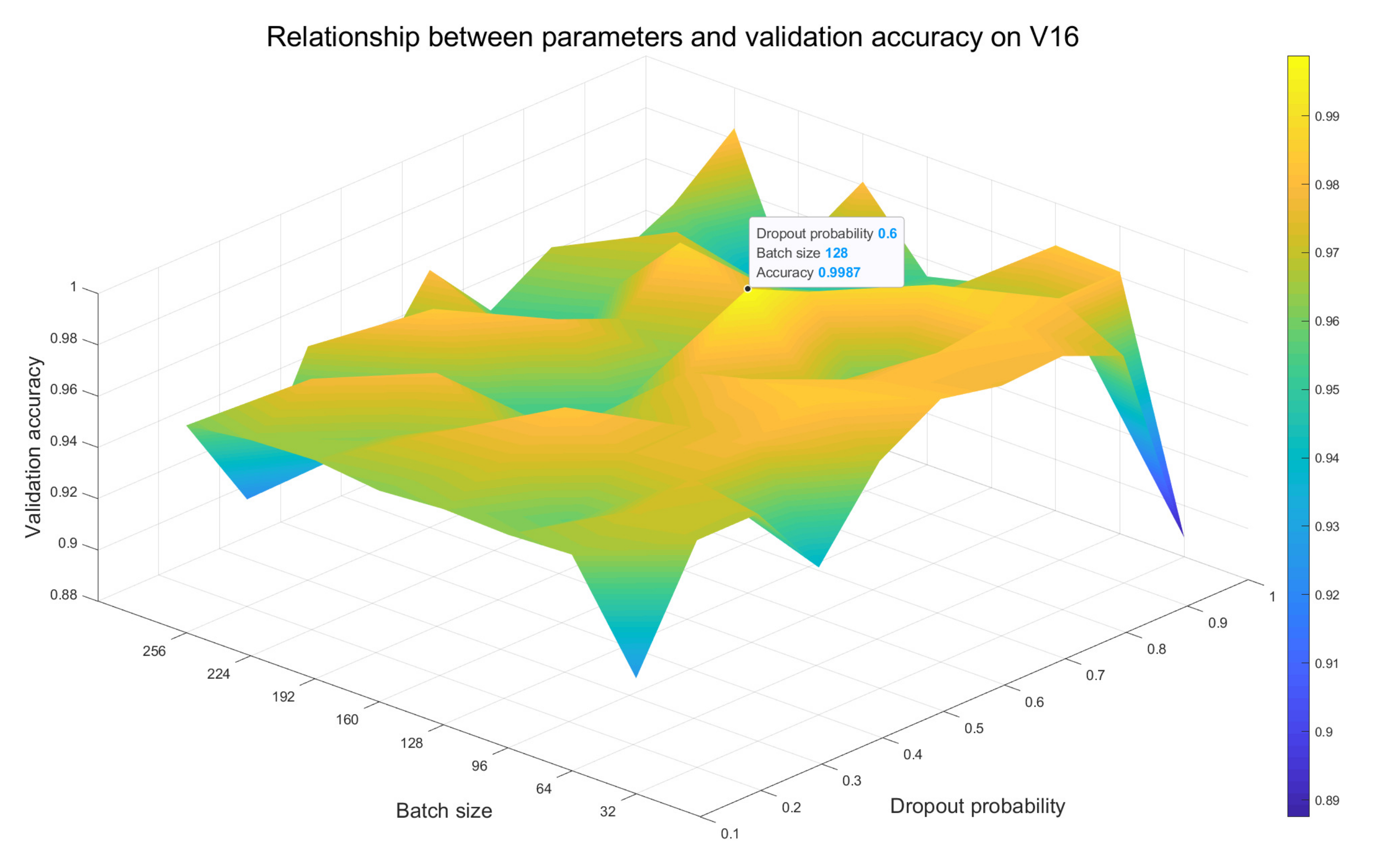 Relationship between parameters and validation accuracy on V16

Dropout probability 0.6
Batch size 128
Accuracy 0.9987

Validation accuracy

1
0.98
0.96
0.94
0.92
0.9
0.88

256
224
192
160
128
96
64
32

Batch size

0.1
0.2
0.3
0.4
0.5
0.6
0.7
0.8
0.9
1

Dropout probability

0.99
0.98
0.97
0.96
0.95
0.94
0.93
0.92
0.91
0.9
0.89